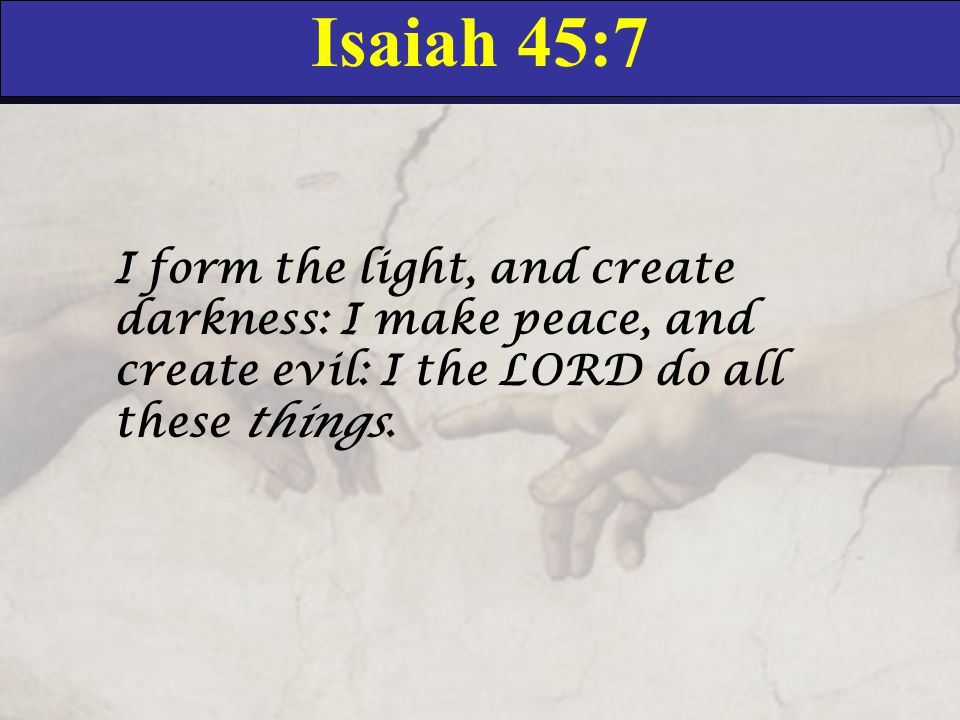 Isaiah 45:7

I form the light, and create darkness: I make peace, and create evil: I the LORD do all these things.